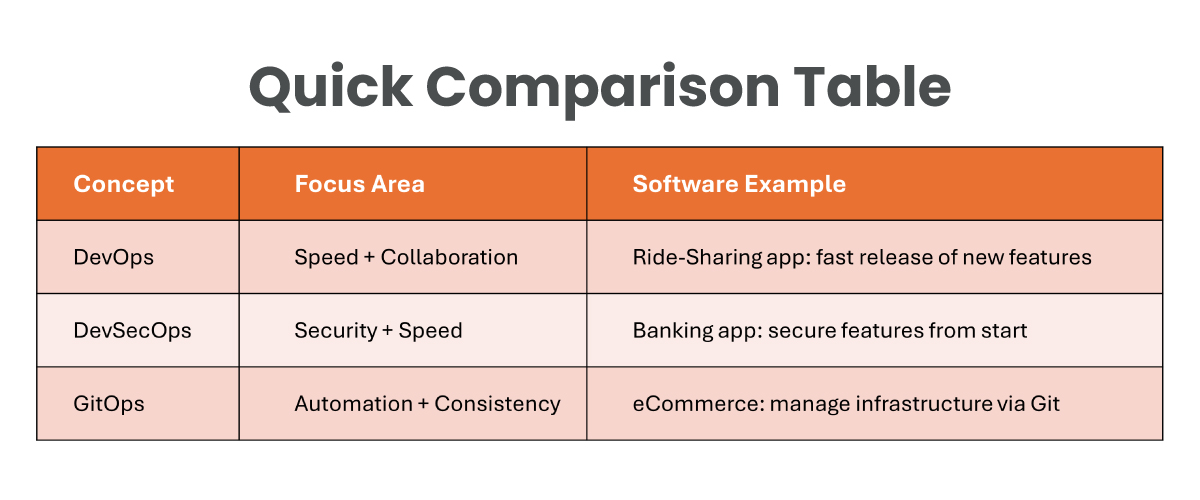 Quick Comparison Table

| Concept | Focus Area | Software Example |
|---|---|---|
| DevOps | Speed + Collaboration | Ride-Sharing app: fast release of new features |
| DevSecOps | Security + Speed | Banking app: secure features from start |
| GitOps | Automation + Consistency | eCommerce: manage infrastructure via Git |